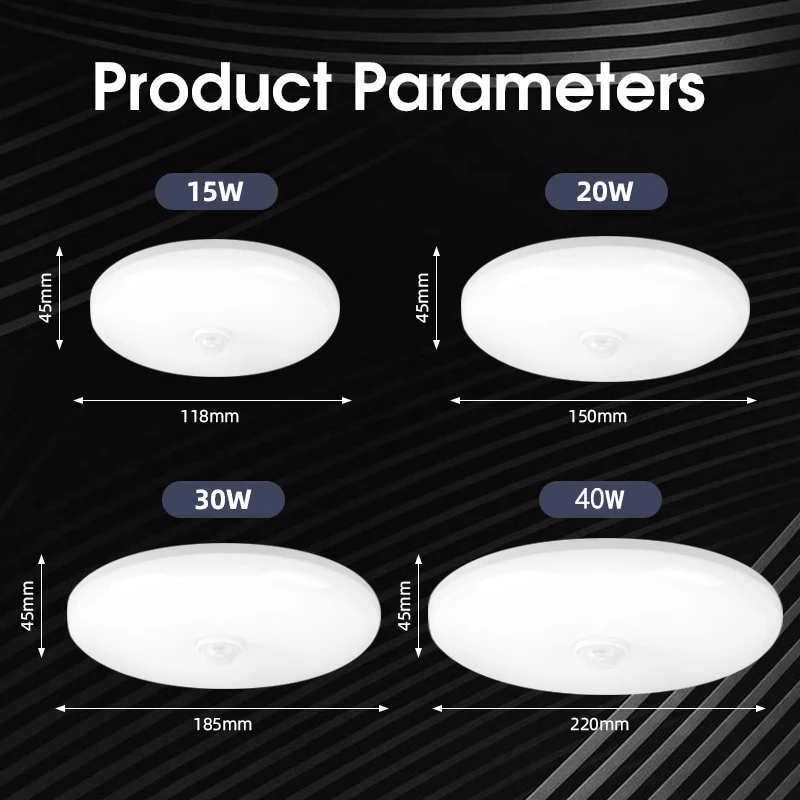 Product Parameters

15W

45mm

118mm

20W

45mm

150mm

30W

45mm

185mm

40W

45mm

220mm